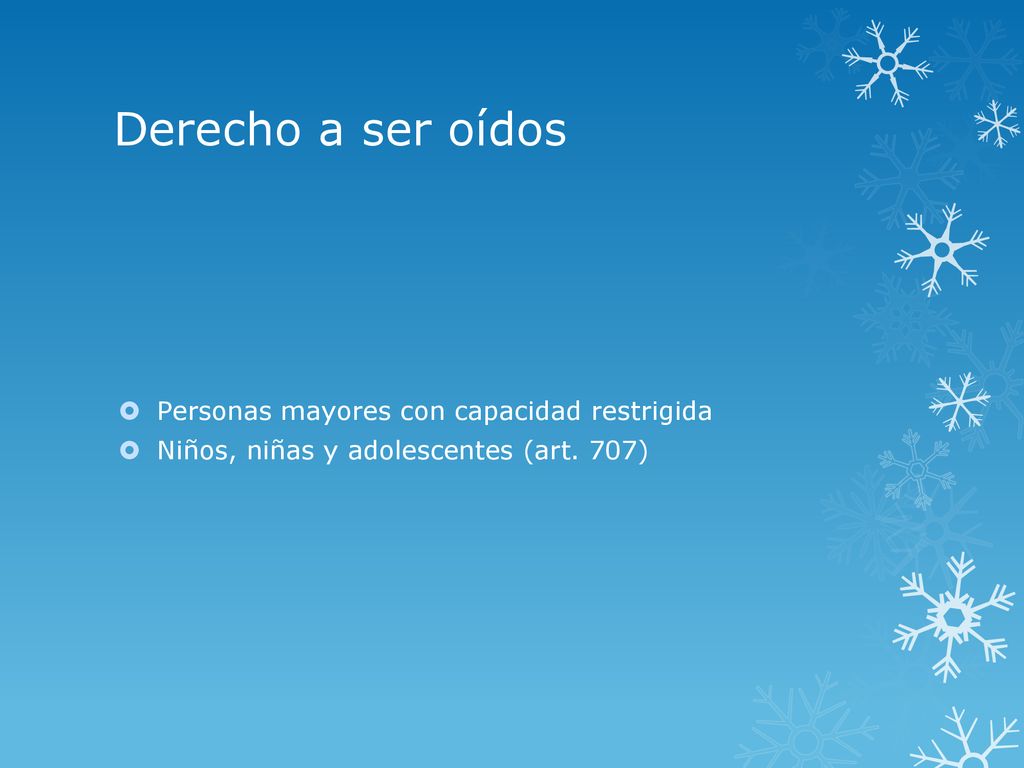 Derecho a ser oídos

Personas mayores con capacidad restrigida
Niños, niñas y adolescentes (art. 707)